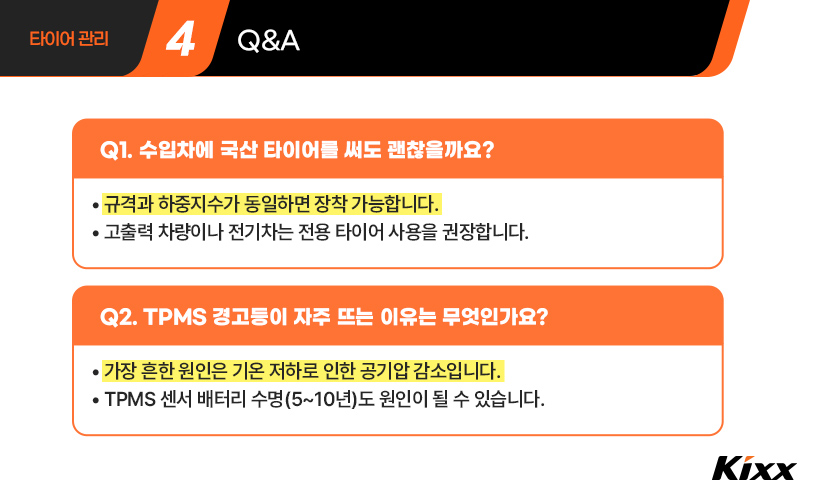 타이어 관리

4

Q&A

Q1. 수입차에 국산 타이어를 써도 괜찮을까요?

• 규격과 하중지수가 동일하면 장착 가능합니다.
• 고출력 차량이나 전기차는 전용 타이어 사용을 권장합니다.

Q2. TPMS 경고등이 자주 뜨는 이유는 무엇인가요?

• 가장 흔한 원인은 기온 저하로 인한 공기압 감소입니다.
• TPMS 센서 배터리 수명(5~10년)도 원인이 될 수 있습니다.

Kixx